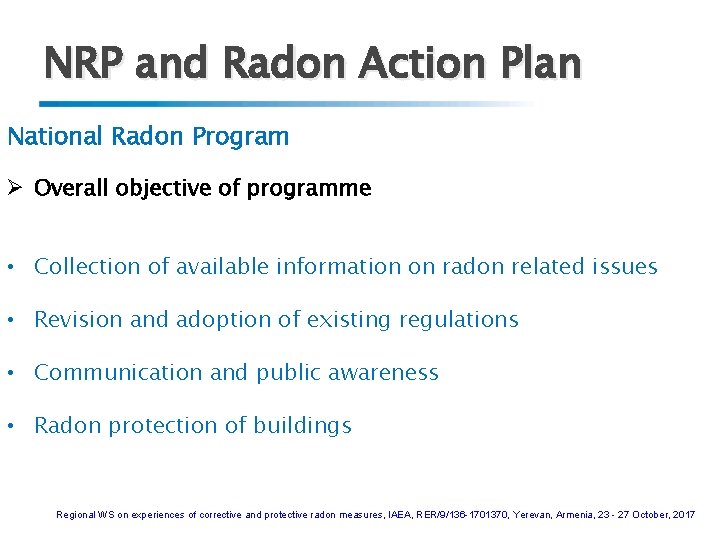 NRP and Radon Action Plan

National Radon Program

➢ Overall objective of programme

• Collection of available information on radon related issues

• Revision and adoption of existing regulations

• Communication and public awareness

• Radon protection of buildings

Regional WS on experiences of corrective and protective radon measures, IAEA, RER/9/136-1701370, Yerevan, Armenia, 23 - 27 October, 2017